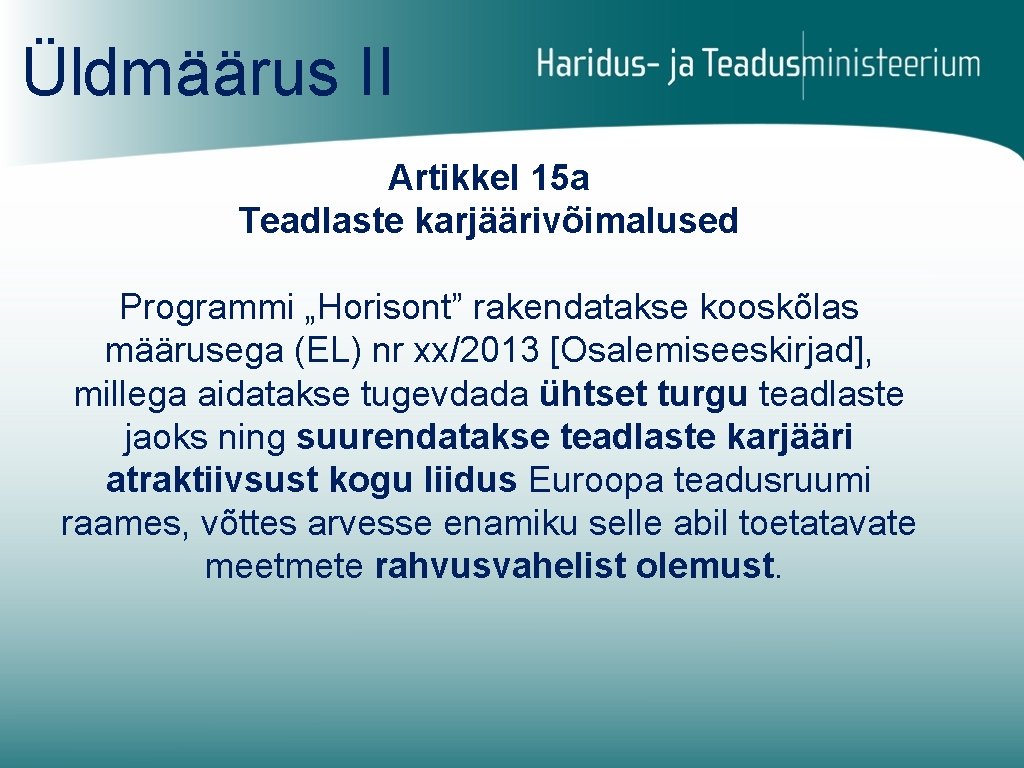 Üldmäärus II

Haridus- ja Teadusministeerium

Artikkel 15a
Teadlaste karjäärivõimalused

Programmi „Horisont” rakendatakse kooskõlas määrusega (EL) nr xx/2013 [Osalemiseeskirjad], millega aidatakse tugevdada ühtset turgu teadlaste jaoks ning suurendatakse teadlaste karjääri atraktiivsust kogu liidus Euroopa teadusruumi raames, võttes arvesse enamiku selle abil toetatavate meetmete rahvusvahelist olemust.